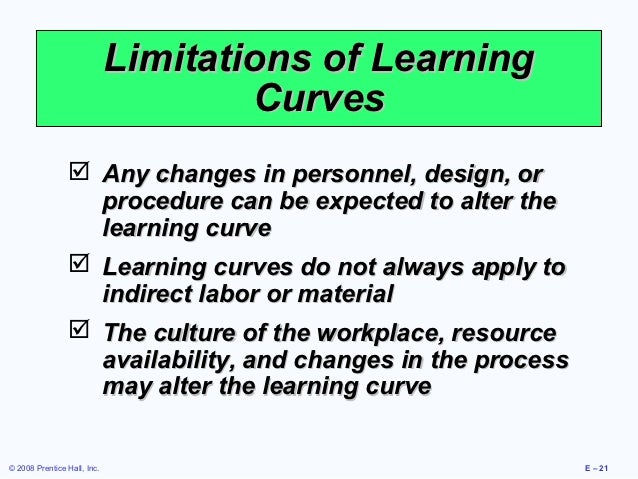 Limitations of Learning Curves

☑ Any changes in personnel, design, or procedure can be expected to alter the learning curve

☑ Learning curves do not always apply to indirect labor or material

☑ The culture of the workplace, resource availability, and changes in the process may alter the learning curve

© 2008 Prentice Hall, Inc.

E – 21